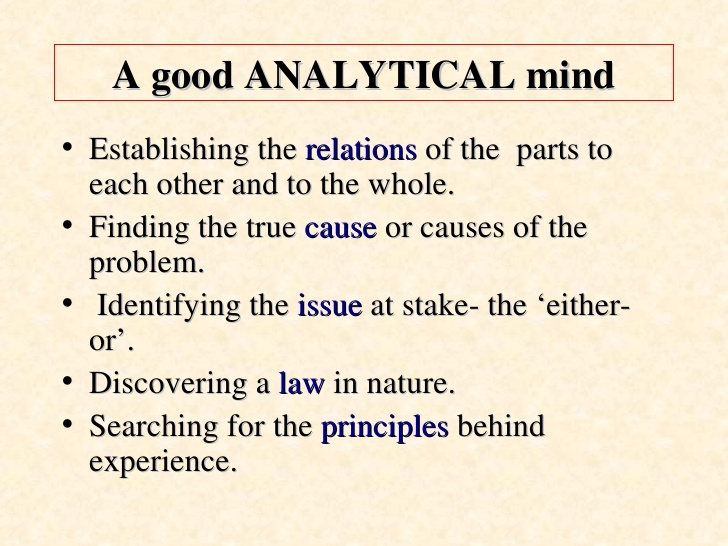 A good ANALYTICAL mind

• Establishing the relations of the parts to each other and to the whole.
• Finding the true cause or causes of the problem.
• Identifying the issue at stake- the ‘either-or’.
• Discovering a law in nature.
• Searching for the principles behind experience.